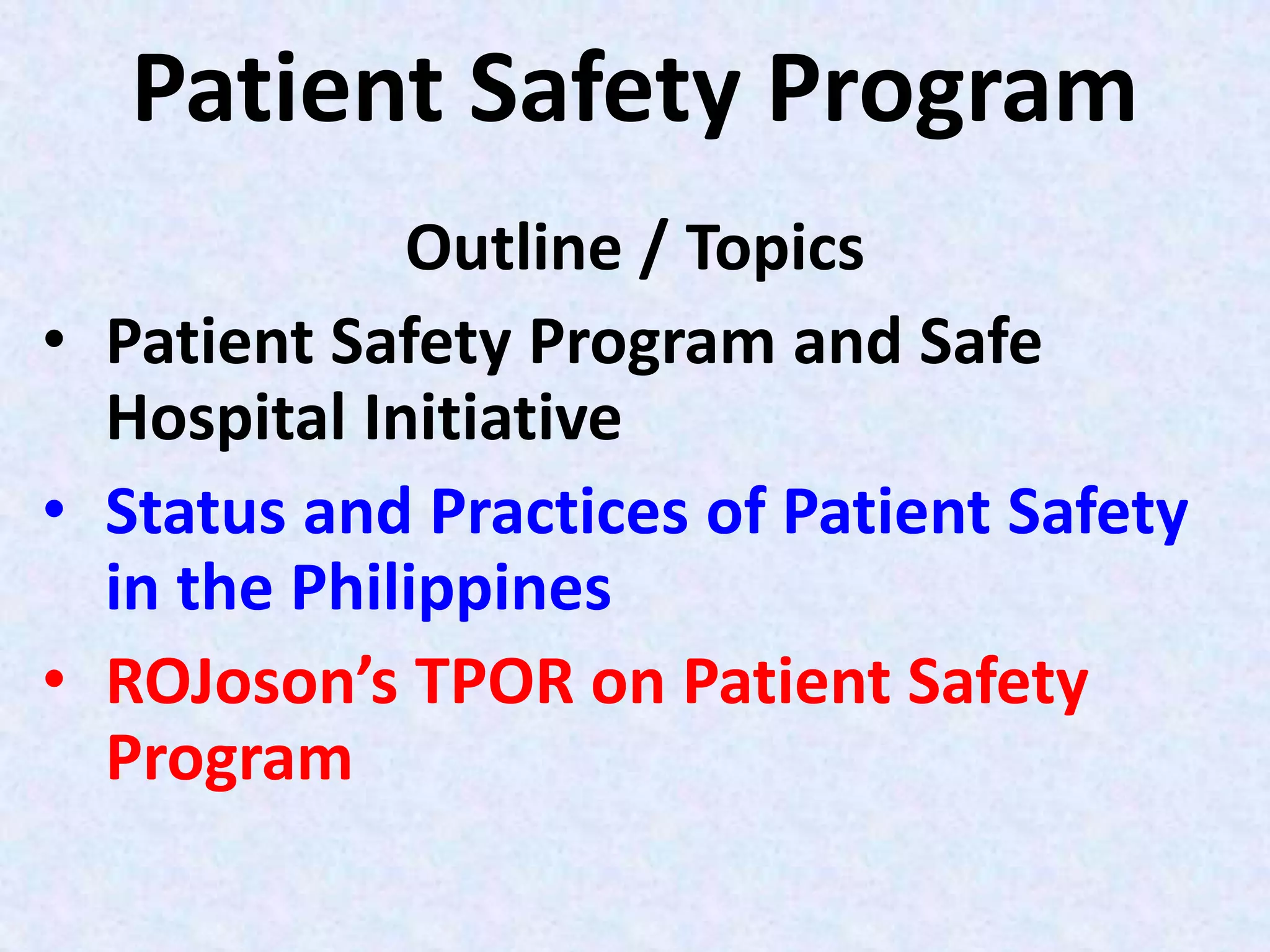 Patient Safety Program

Outline / Topics

• Patient Safety Program and Safe Hospital Initiative
• Status and Practices of Patient Safety in the Philippines
• ROJoson's TPOR on Patient Safety Program